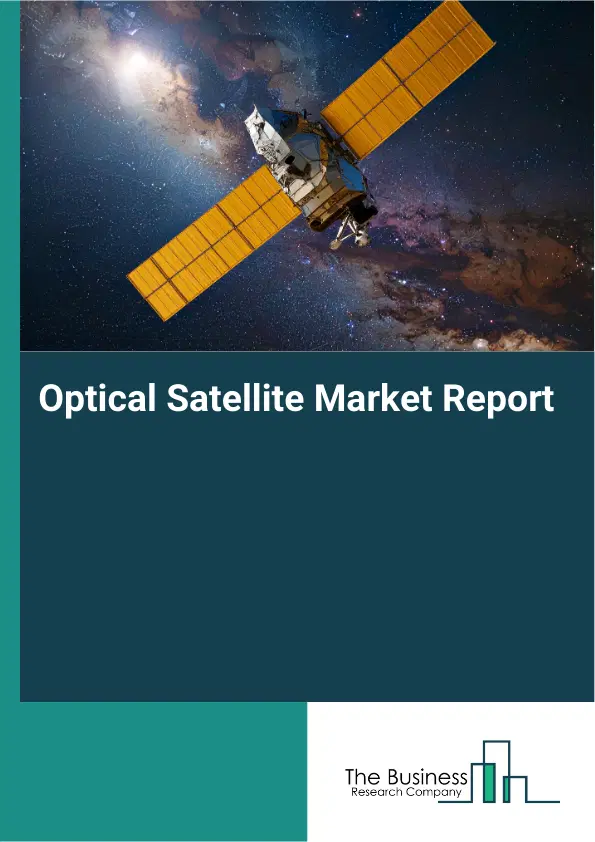 Optical Satellite Market Report

The Business
Research Company